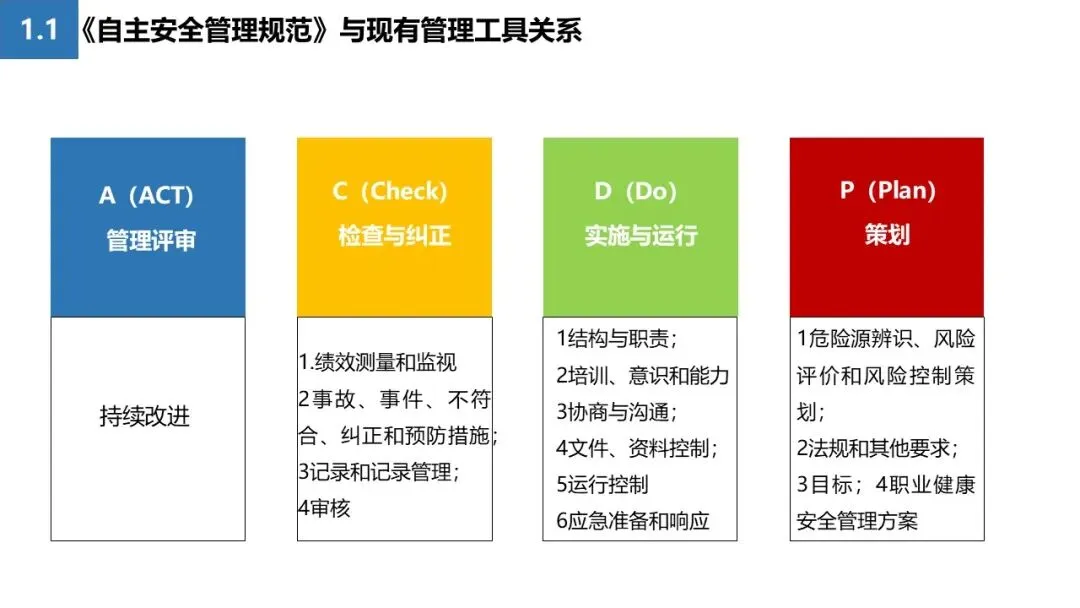 1.1 《自主安全管理规范》与现有管理工具关系

A（ACT）
管理评审

持续改进

C（Check）
检查与纠正

1.绩效测量和监视
2事故、事件、不符合、纠正和预防措施；
3记录和记录管理；
4审核

D（Do）
实施与运行

1结构与职责；
2培训、意识和能力
3协商与沟通；
4文件、资料控制；
5运行控制
6应急准备和响应

P（Plan）
策划

1危险源辨识、风险评价和风险控制策划；
2法规和其他要求；
3目标；4职业健康安全管理方案